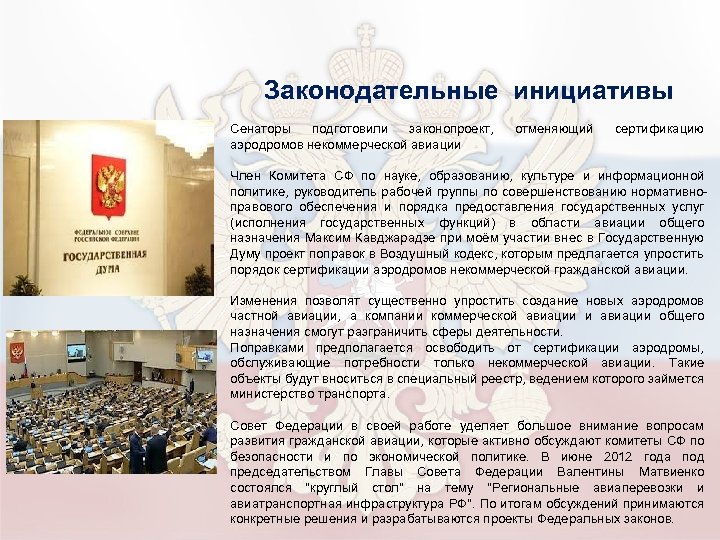 Законодательные инициативы

ФЕДЕРАЛЬНОЕ СОБРАНИЕ РОССИЙСКОЙ ФЕДЕРАЦИИ
ГОСУДАРСТВЕННАЯ ДУМА

Сенаторы подготовили законопроект, отменяющий сертификацию аэродромов некоммерческой авиации

Член Комитета СФ по науке, образованию, культуре и информационной политике, руководитель рабочей группы по совершенствованию нормативно-правового обеспечения и порядка предоставления государственных услуг (исполнения государственных функций) в области авиации общего назначения Максим Кавджарадзе при моём участии внес в Государственную Думу проект поправок в Воздушный кодекс, которым предлагается упростить порядок сертификации аэродромов некоммерческой гражданской авиации.

Изменения позволят существенно упростить создание новых аэродромов частной авиации, а компании коммерческой авиации и авиации общего назначения смогут разграничить сферы деятельности.
Поправками предполагается освободить от сертификации аэродромы, обслуживающие потребности только некоммерческой авиации. Такие объекты будут вноситься в специальный реестр, ведением которого займется министерство транспорта.

Совет Федерации в своей работе уделяет большое внимание вопросам развития гражданской авиации, которые активно обсуждают комитеты СФ по безопасности и по экономической политике. В июне 2012 года под председательством Главы Совета Федерации Валентины Матвиенко состоялся "круглый стол" на тему "Региональные авиаперевозки и авиатранспортная инфраструктура РФ". По итогам обсуждений принимаются конкретные решения и разрабатываются проекты Федеральных законов.